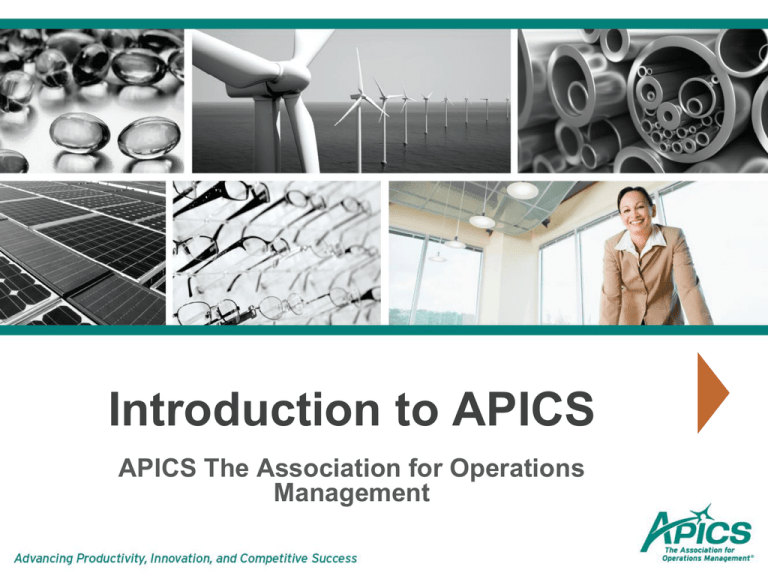 Introduction to APICS

APICS The Association for Operations Management

Advancing Productivity, Innovation, and Competitive Success

APICS
The Association for Operations Management®